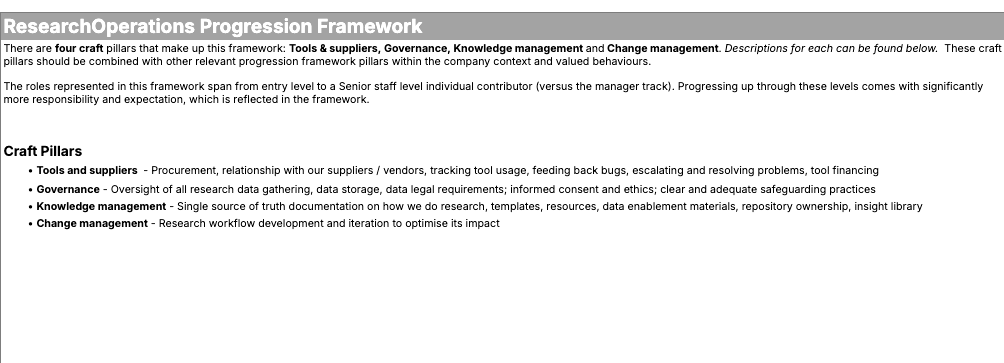 ResearchOperations Progression Framework

There are four craft pillars that make up this framework: Tools & suppliers, Governance, Knowledge management and Change management. Descriptions for each can be found below. These craft pillars should be combined with other relevant progression framework pillars within the company context and valued behaviours.

The roles represented in this framework span from entry level to a Senior staff level individual contributor (versus the manager track). Progressing up through these levels comes with significantly more responsibility and expectation, which is reflected in the framework.

Craft Pillars

• Tools and suppliers - Procurement, relationship with our suppliers / vendors, tracking tool usage, feeding back bugs, escalating and resolving problems, tool financing
• Governance - Oversight of all research data gathering, data storage, data legal requirements; informed consent and ethics; clear and adequate safeguarding practices
• Knowledge management - Single source of truth documentation on how we do research, templates, resources, data enablement materials, repository ownership, insight library
• Change management - Research workflow development and iteration to optimise its impact